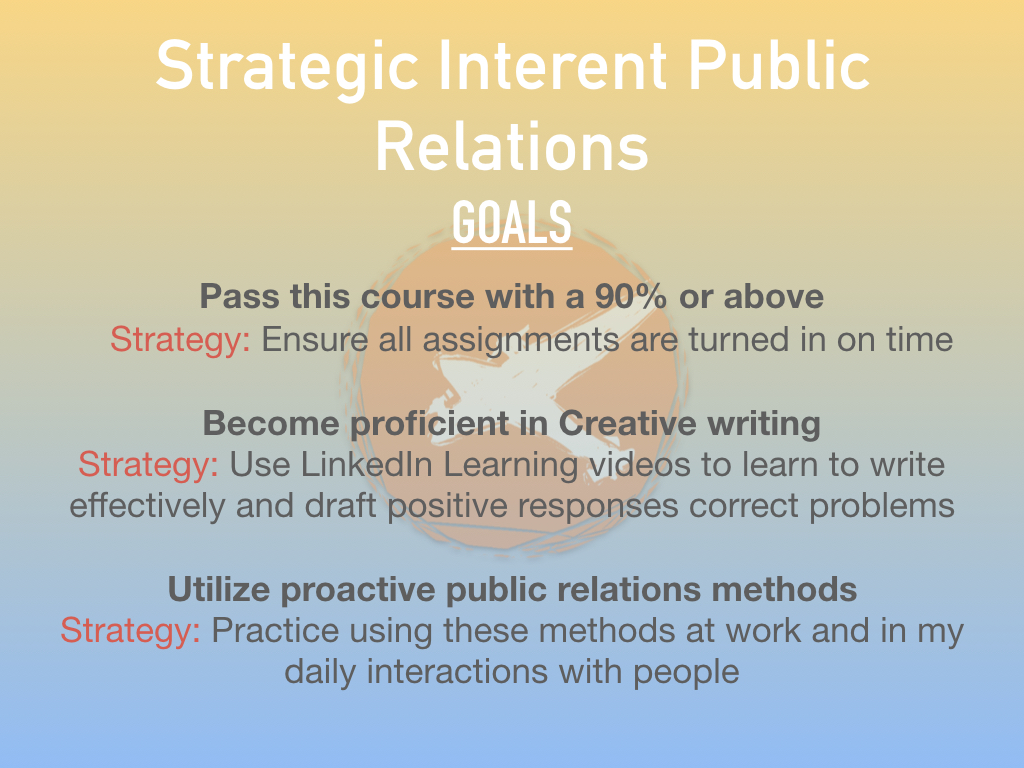 Strategic Interent Public Relations

GOALS

Pass this course with a 90% or above
Strategy: Ensure all assignments are turned in on time

Become proficient in Creative writing
Strategy: Use LinkedIn Learning videos to learn to write effectively and draft positive responses correct problems

Utilize proactive public relations methods
Strategy: Practice using these methods at work and in my daily interactions with people